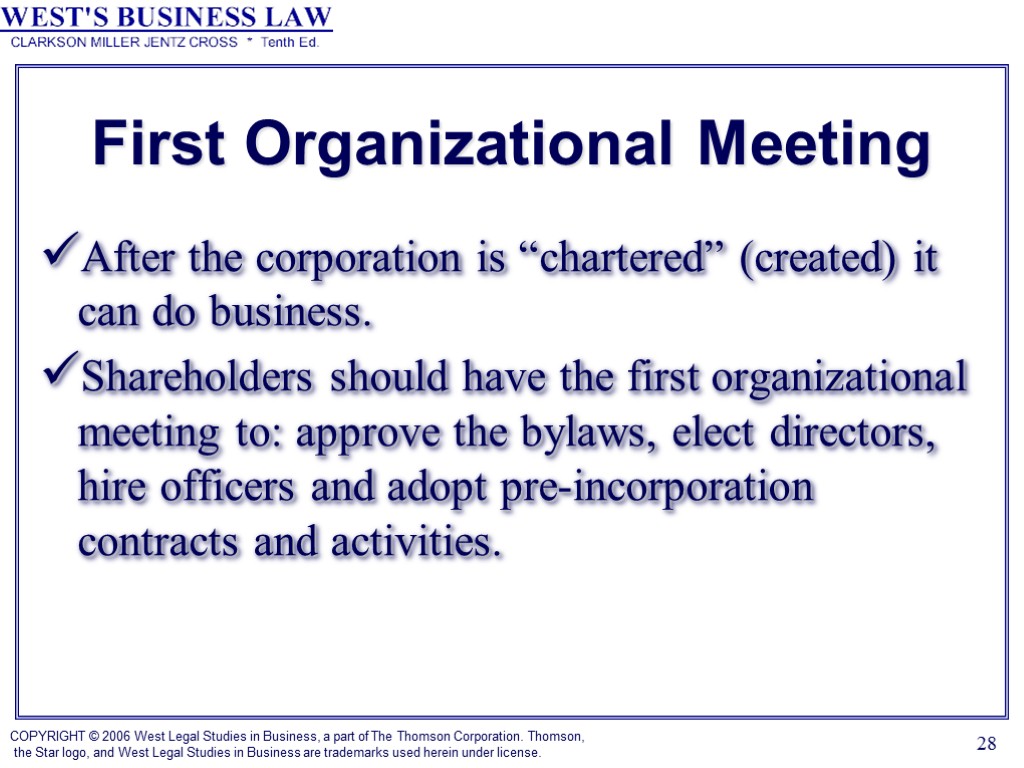 WEST'S BUSINESS LAW
CLARKSON MILLER JENTZ CROSS * Tenth Ed.

First Organizational Meeting

✓After the corporation is “chartered” (created) it can do business.

✓Shareholders should have the first organizational meeting to: approve the bylaws, elect directors, hire officers and adopt pre-incorporation contracts and activities.

COPYRIGHT © 2006 West Legal Studies in Business, a part of The Thomson Corporation. Thomson, the Star logo, and West Legal Studies in Business are trademarks used herein under license.

28